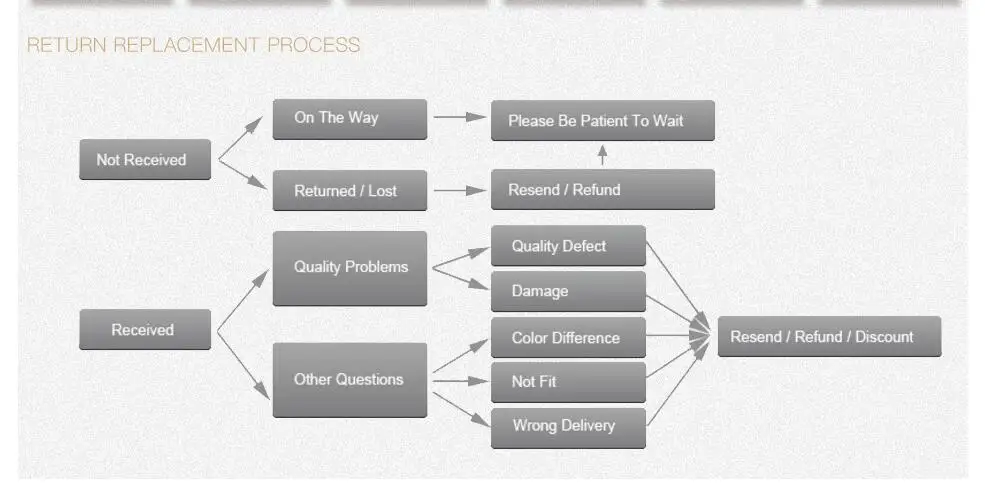 RETURN REPLACEMENT PROCESS

Not Received

On The Way

Please Be Patient To Wait

Returned / Lost

Resend / Refund

Received

Quality Problems

Quality Defect

Damage

Other Questions

Color Difference

Not Fit

Wrong Delivery

Resend / Refund / Discount